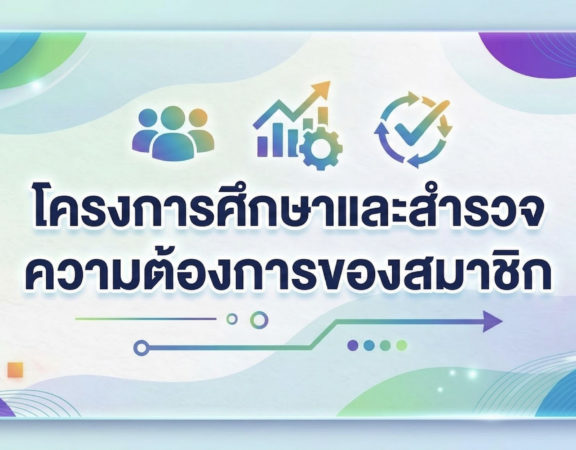 โครงการศึกษาและสำรวจ
ความต้องการของสมาชิก